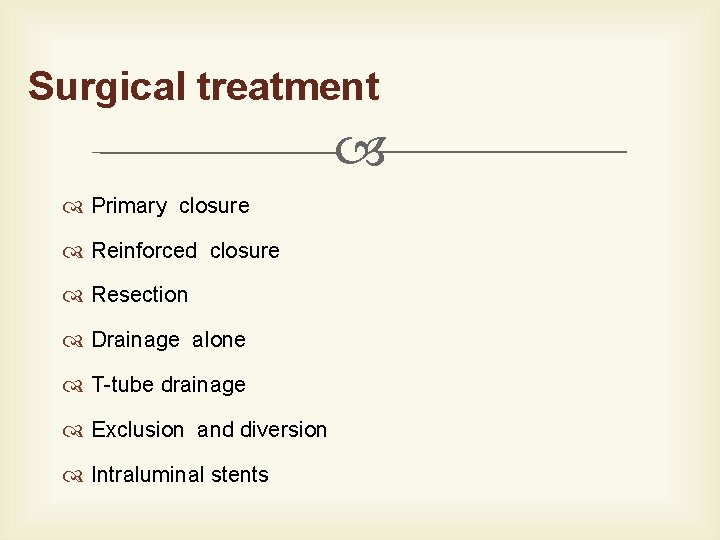 Surgical treatment

Primary closure

Reinforced closure

Resection

Drainage alone

T-tube drainage

Exclusion and diversion

Intraluminal stents